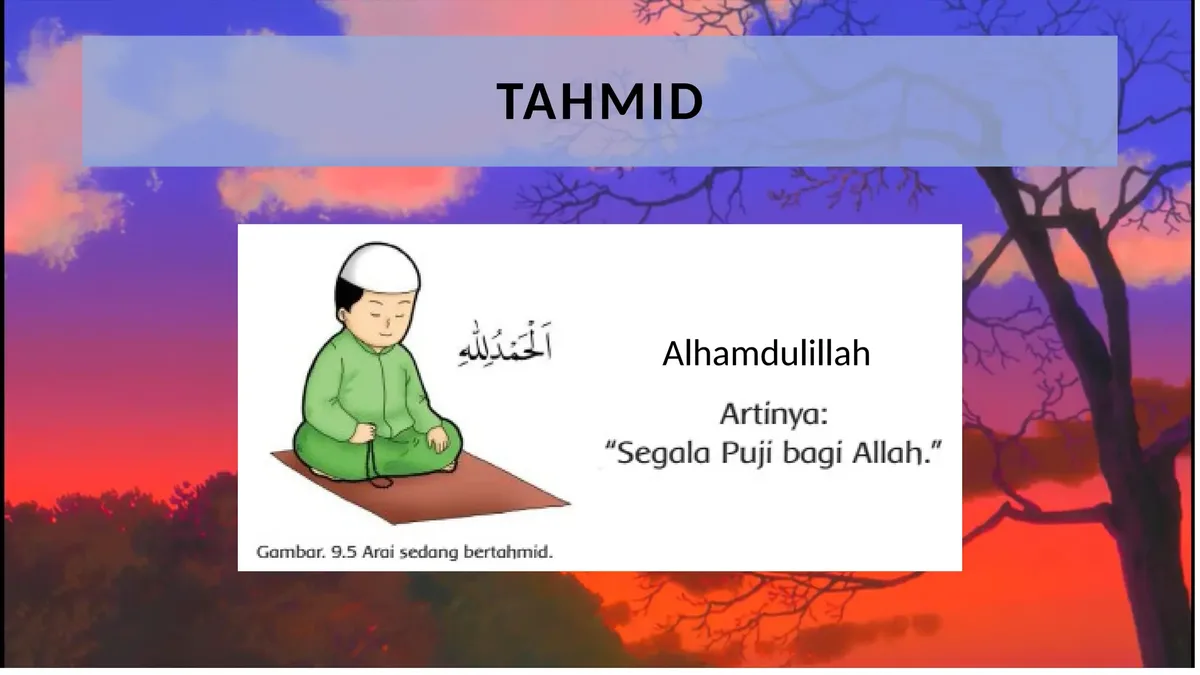 TAHMID

اَلْحَمْدُلِلّٰهِ

Alhamdulillah

Artinya:
"Segala Puji bagi Allah."

Gambar. 9.5 Arai sedang bertahmid.